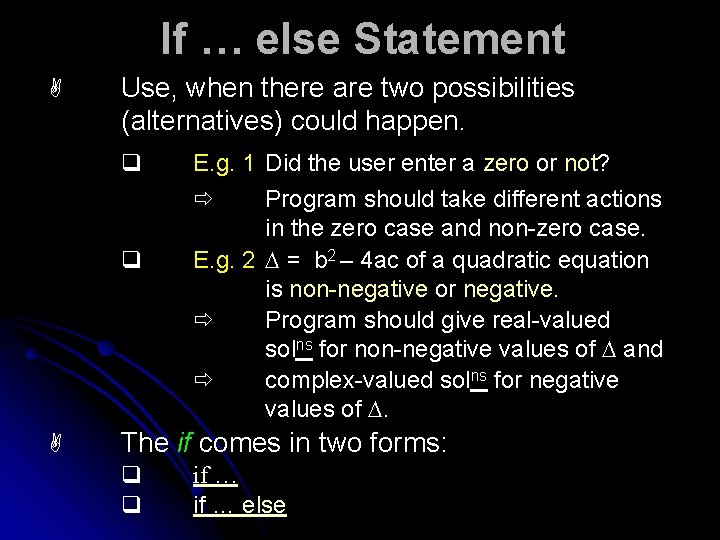 If … else Statement

Use, when there are two possibilities (alternatives) could happen.

E.g. 1 Did the user enter a zero or not?

Program should take different actions in the zero case and non-zero case.

E.g. 2 $\Delta = b^2 - 4ac$ of a quadratic equation is non-negative or negative.

Program should give real-valued sol$^{ns}$ for non-negative values of $\Delta$ and

complex-valued sol$^{ns}$ for negative values of $\Delta$.

The if comes in two forms:

if …

if … else